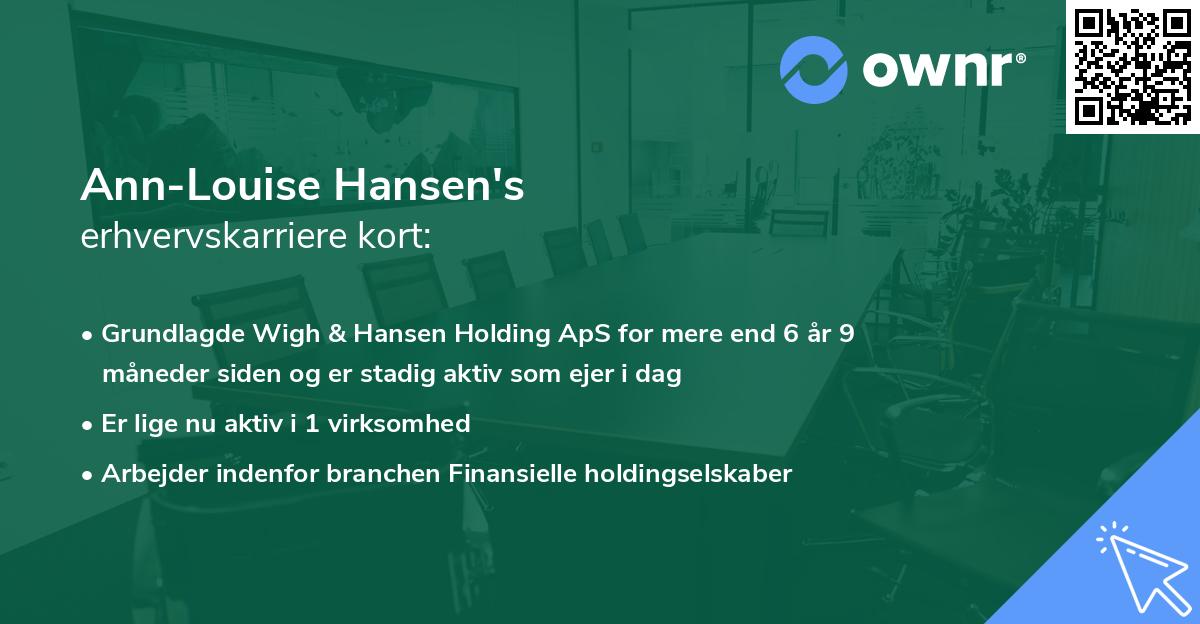 ownr®

Ann-Louise Hansen's
erhvervskarriere kort:

• Grundlagde Wigh & Hansen Holding ApS for mere end 6 år 9 måneder siden og er stadig aktiv som ejer i dag
• Er lige nu aktiv i 1 virksomhed
• Arbejder indenfor branchen Finansielle holdingselskaber